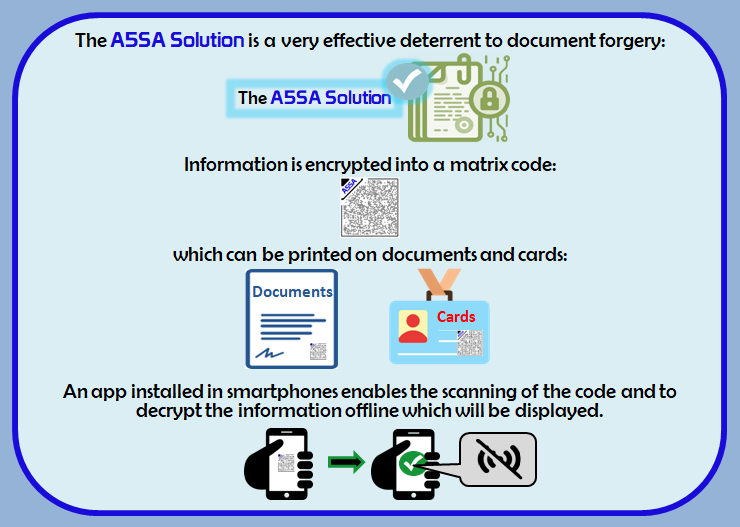 The ASSA Solution is a very effective deterrent to document forgery:

The ASSA Solution

Information is encrypted into a matrix code:

ASSA

which can be printed on documents and cards:

Documents

Cards

An app installed in smartphones enables the scanning of the code and to decrypt the information offline which will be displayed.